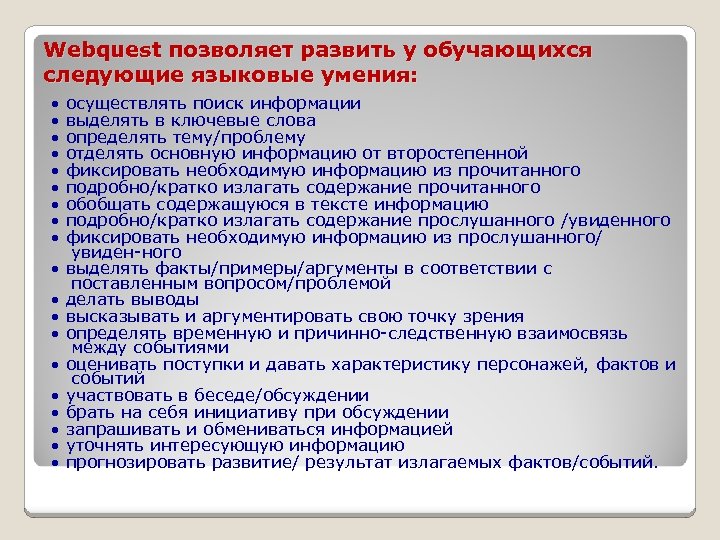 Webquest позволяет развить у обучающихся следующие языковые умения:

• осуществлять поиск информации
• выделять в ключевые слова
• определять тему/проблему
• отделять основную информацию от второстепенной
• фиксировать необходимую информацию из прочитанного
• подробно/кратко излагать содержание прочитанного
• обобщать содержащуюся в тексте информацию
• подробно/кратко излагать содержание прослушанного /увиденного
• фиксировать необходимую информацию из прослушанного/ увиден-ного
• выделять факты/примеры/аргументы в соответствии с поставленным вопросом/проблемой
• делать выводы
• высказывать и аргументировать свою точку зрения
• определять временную и причинно-следственную взаимосвязь между событиями
• оценивать поступки и давать характеристику персонажей, фактов и событий
• участвовать в беседе/обсуждении
• брать на себя инициативу при обсуждении
• запрашивать и обмениваться информацией
• уточнять интересующую информацию
• прогнозировать развитие/ результат излагаемых фактов/событий.